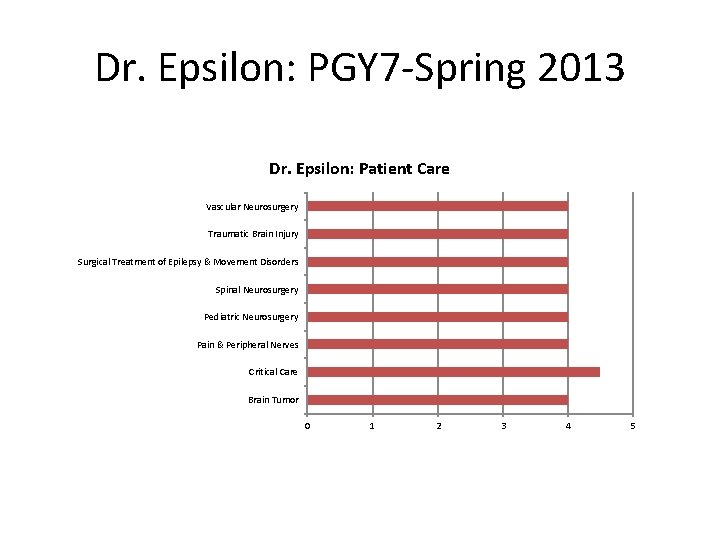 Dr. Epsilon: PGY7-Spring 2013

Dr. Epsilon: Patient Care

Vascular Neurosurgery

Traumatic Brain Injury

Surgical Treatment of Epilepsy & Movement Disorders

Spinal Neurosurgery

Pediatric Neurosurgery

Pain & Peripheral Nerves

Critical Care

Brain Tumor

0 1 2 3 4 5